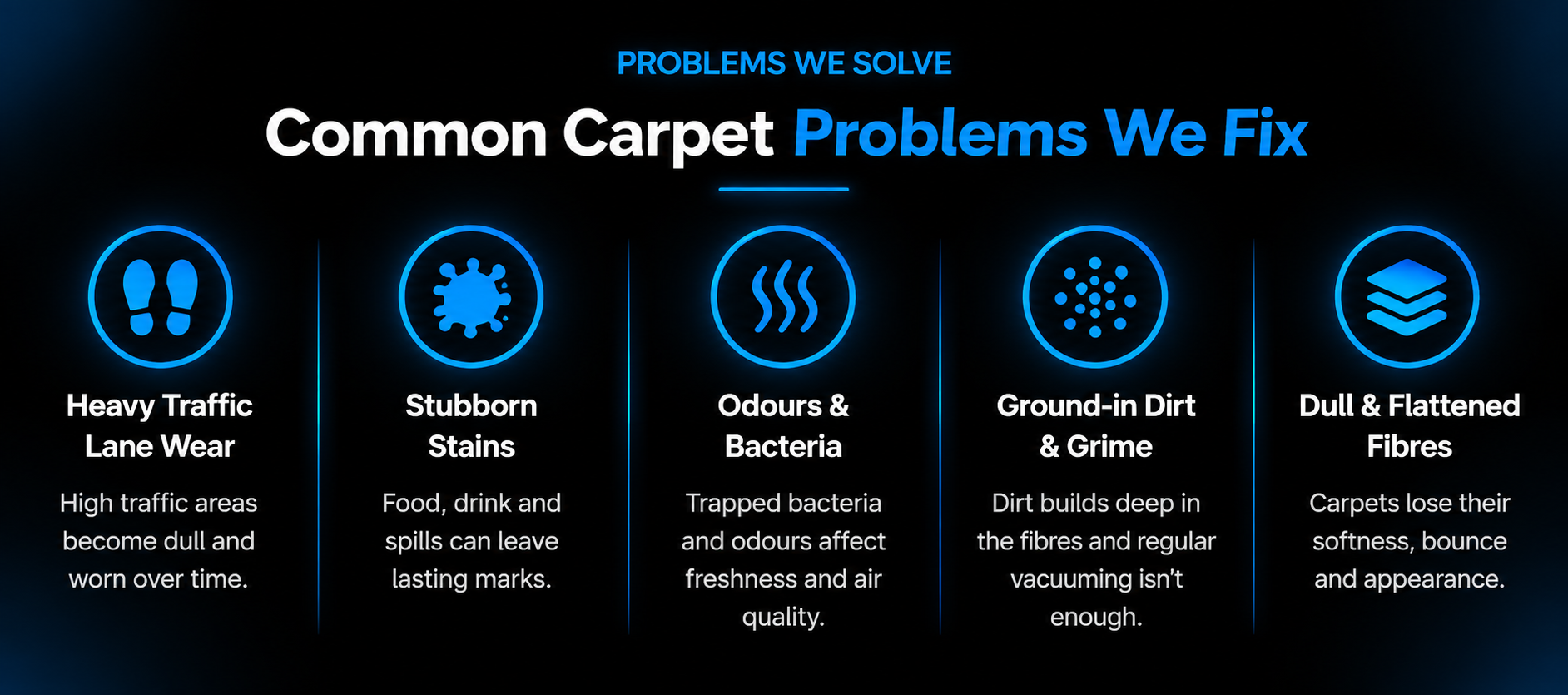 PROBLEMS WE SOLVE

Common Carpet Problems We Fix

Heavy Traffic Lane Wear

High traffic areas become dull and worn over time.

Stubborn Stains

Food, drink and spills can leave lasting marks.

Odours & Bacteria

Trapped bacteria and odours affect freshness and air quality.

Ground-in Dirt & Grime

Dirt builds deep in the fibres and regular vacuuming isn't enough.

Dull & Flattened Fibres

Carpets lose their softness, bounce and appearance.